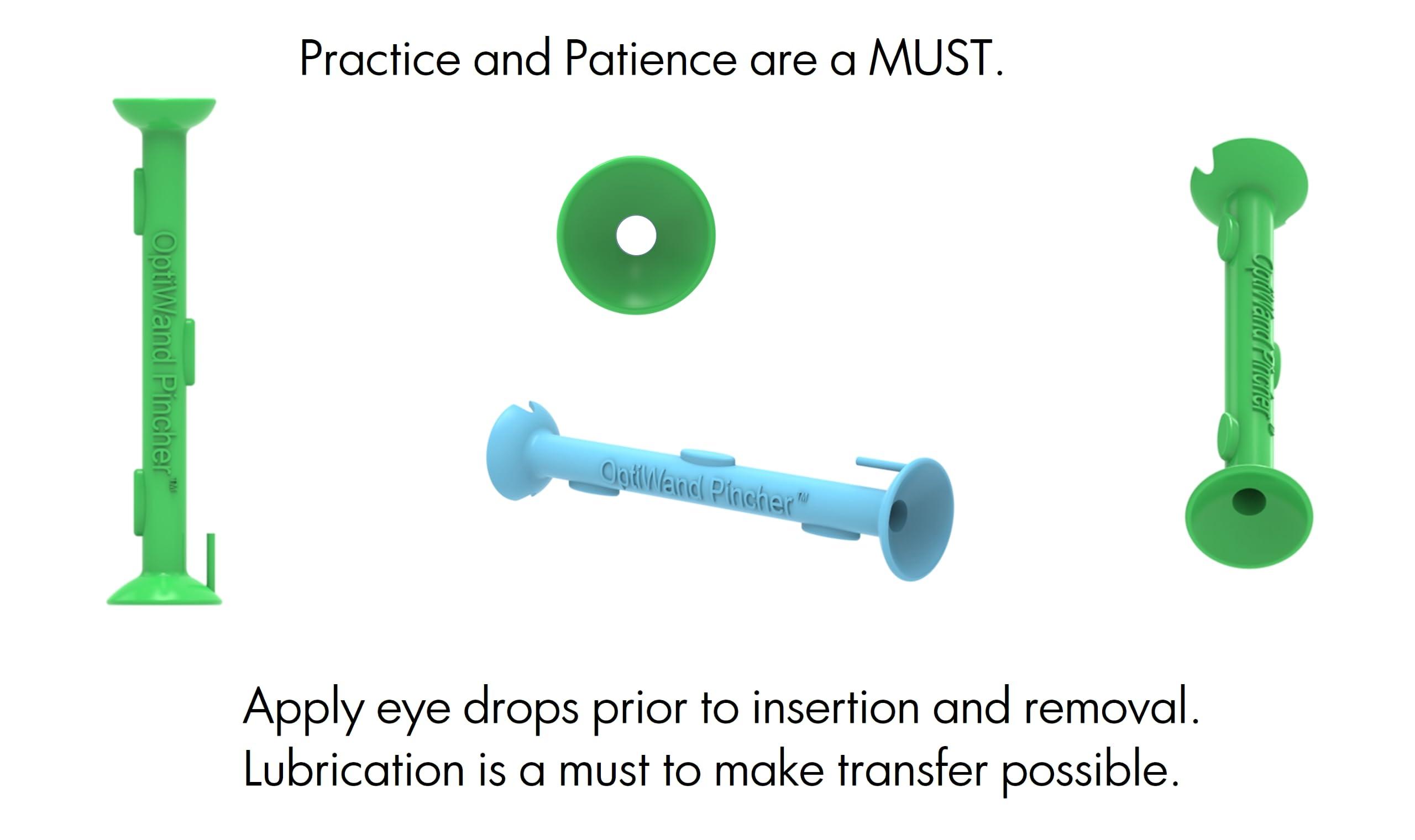 Practice and Patience are a MUST.

OptiWand Pincher™

OptiWand Pincher™

OptiWand Pincher™

Apply eye drops prior to insertion and removal. Lubrication is a must to make transfer possible.